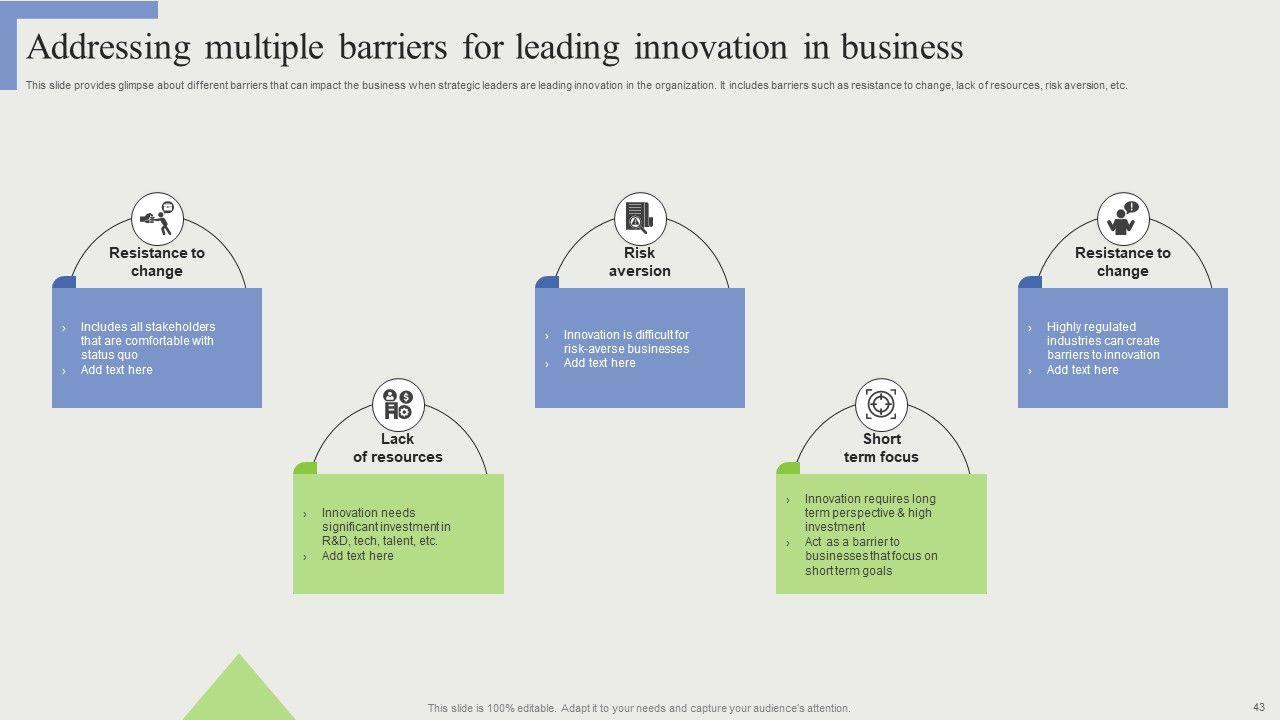 Addressing multiple barriers for leading innovation in business

This slide provides glimpse about different barriers that can impact the business when strategic leaders are leading innovation in the organization. It includes barriers such as resistance to change, lack of resources, risk aversion, etc.

Resistance to change

› Includes all stakeholders that are comfortable with status quo
› Add text here

Lack of resources

› Innovation needs significant investment in R&D, tech, talent, etc.
› Add text here

Risk aversion

› Innovation is difficult for risk-averse businesses
› Add text here

Short term focus

› Innovation requires long term perspective & high investment
› Act as a barrier to businesses that focus on short term goals

Resistance to change

› Highly regulated industries can create barriers to innovation
› Add text here

This slide is 100% editable. Adapt it to your needs and capture your audience's attention.

43